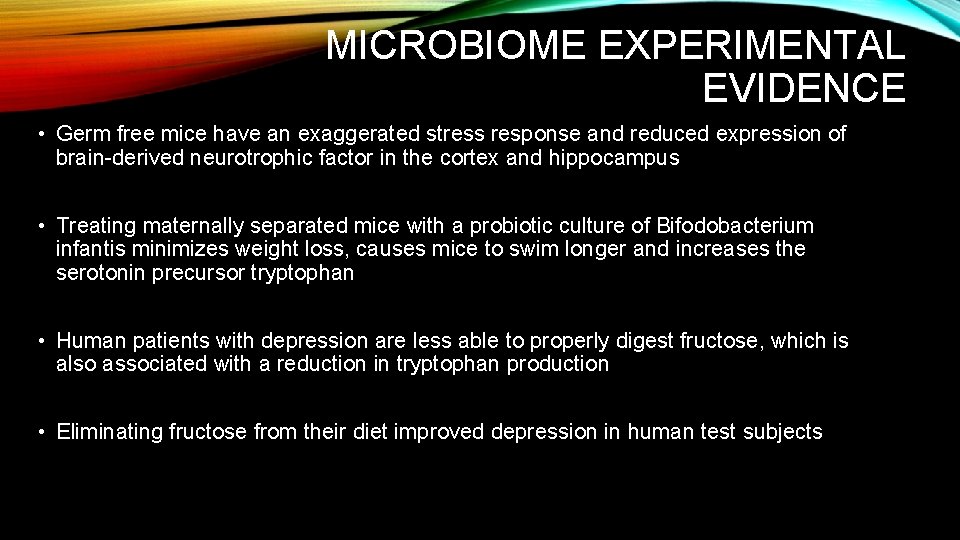 MICROBIOME EXPERIMENTAL EVIDENCE

• Germ free mice have an exaggerated stress response and reduced expression of brain-derived neurotrophic factor in the cortex and hippocampus

• Treating maternally separated mice with a probiotic culture of Bifodobacterium infantis minimizes weight loss, causes mice to swim longer and increases the serotonin precursor tryptophan

• Human patients with depression are less able to properly digest fructose, which is also associated with a reduction in tryptophan production

• Eliminating fructose from their diet improved depression in human test subjects